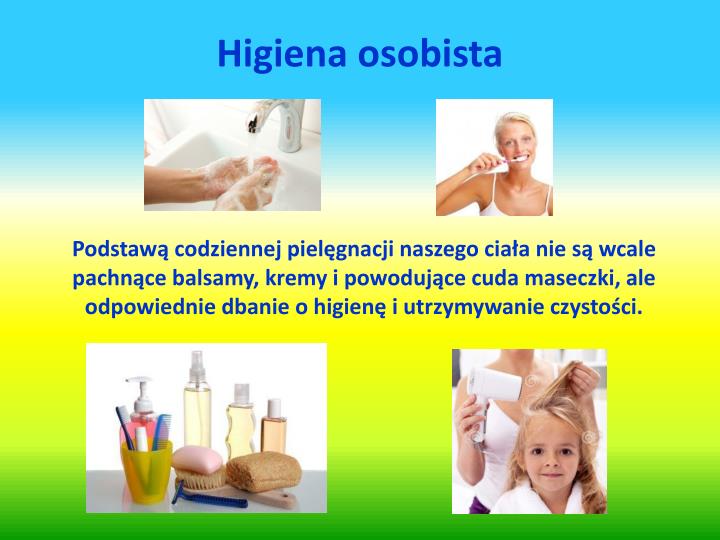 Higiena osobista

Podstawą codziennej pielęgnacji naszego ciała nie są wcale pachnące balsamy, kremy i powodujące cuda maseczki, ale odpowiednie dbanie o higienę i utrzymywanie czystości.